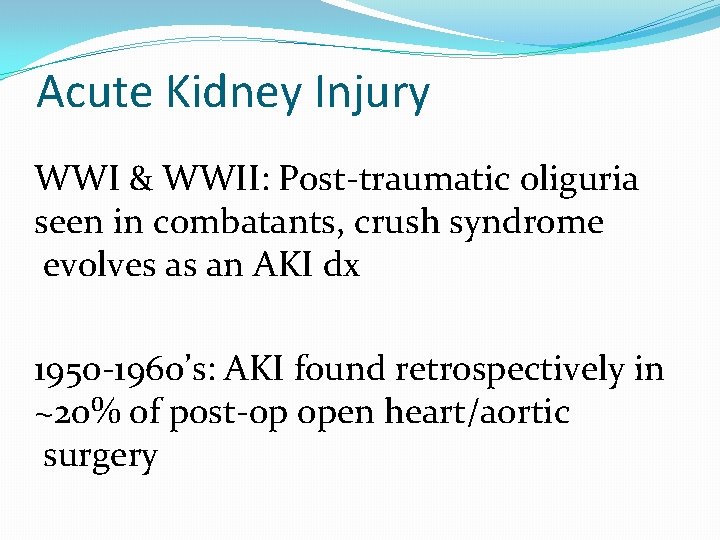 Acute Kidney Injury

WWI & WWII: Post-traumatic oliguria seen in combatants, crush syndrome evolves as an AKI dx

1950-1960's: AKI found retrospectively in ~20% of post-op open heart/aortic surgery